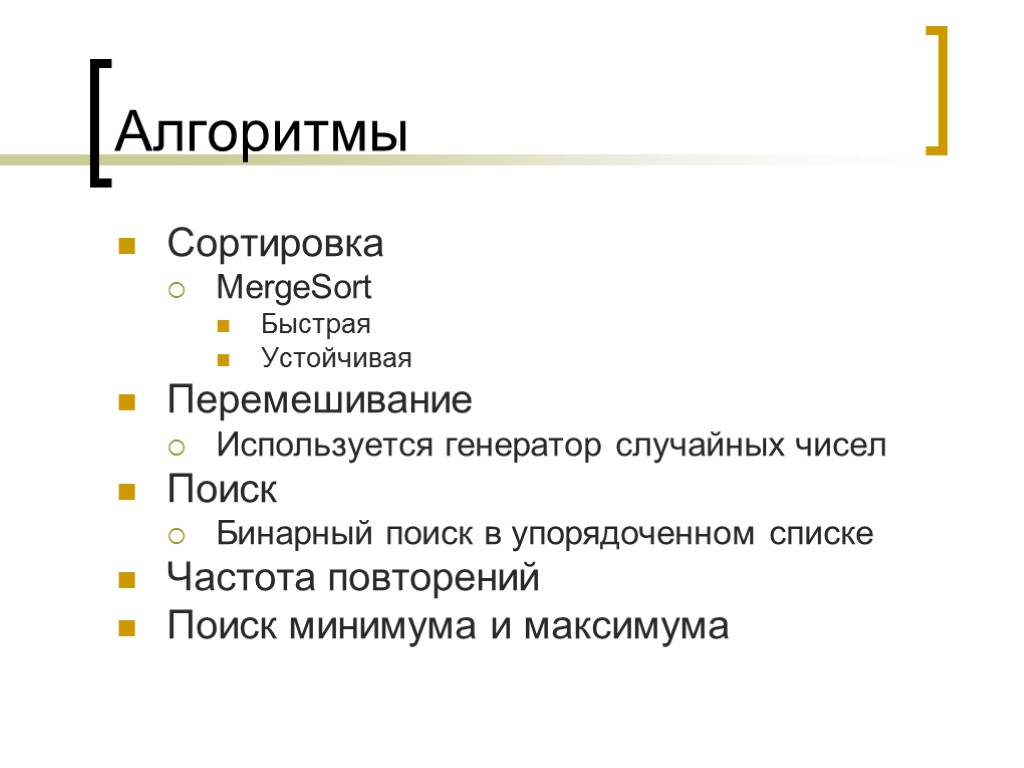 Алгоритмы

Сортировка
MergeSort
Быстрая
Устойчивая
Перемешивание
Используется генератор случайных чисел
Поиск
Бинарный поиск в упорядоченном списке
Частота повторений
Поиск минимума и максимума